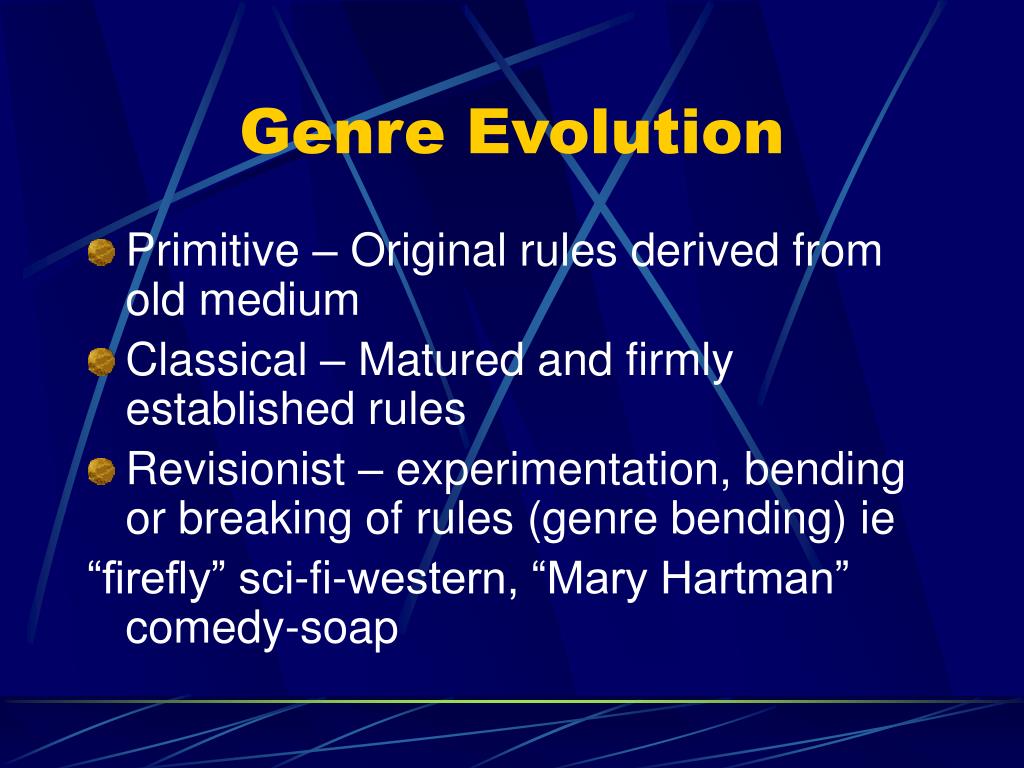 Genre Evolution

Primitive – Original rules derived from old medium

Classical – Matured and firmly established rules

Revisionist – experimentation, bending or breaking of rules (genre bending) ie

“firefly” sci-fi-western, “Mary Hartman” comedy-soap